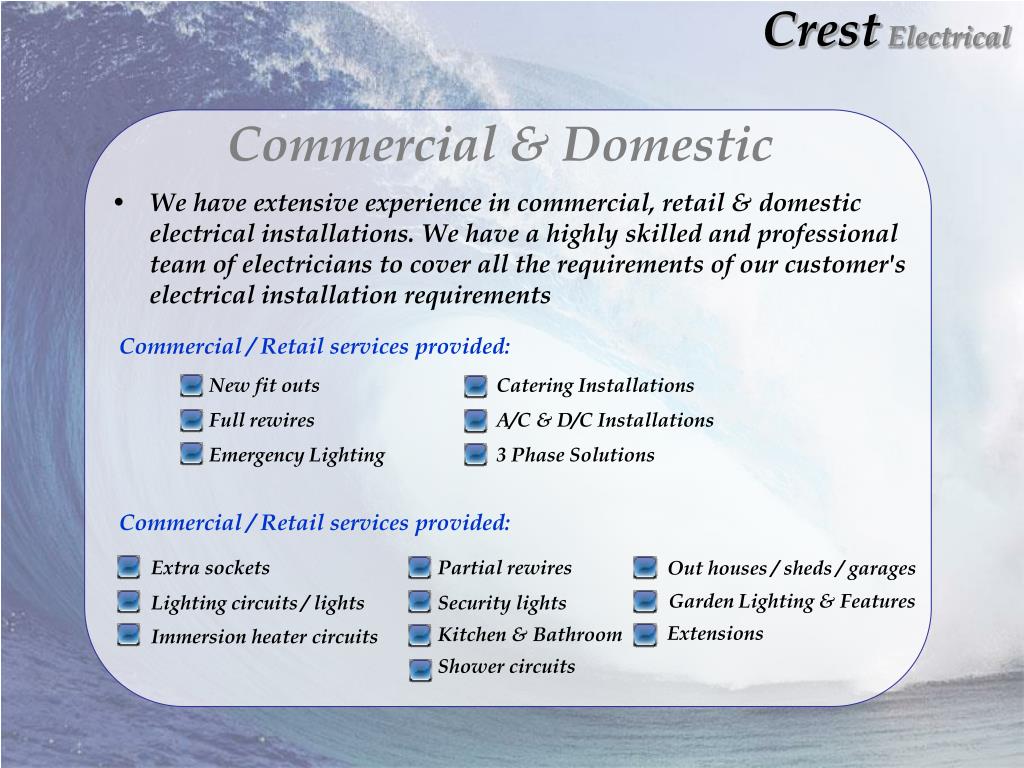 Crest Electrical

Commercial & Domestic

• We have extensive experience in commercial, retail & domestic electrical installations. We have a highly skilled and professional team of electricians to cover all the requirements of our customer's electrical installation requirements

Commercial / Retail services provided:

New fit outs
Full rewires
Emergency Lighting

Catering Installations
A/C & D/C Installations
3 Phase Solutions

Commercial / Retail services provided:

Extra sockets
Lighting circuits / lights
Immersion heater circuits

Partial rewires
Security lights
Kitchen & Bathroom
Shower circuits

Out houses / sheds / garages
Garden Lighting & Features
Extensions